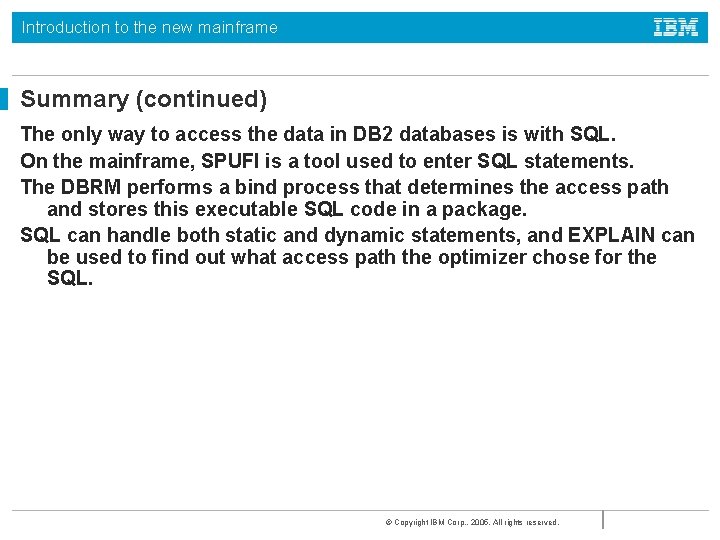 Introduction to the new mainframe

IBM

Summary (continued)

The only way to access the data in DB2 databases is with SQL.

On the mainframe, SPUFI is a tool used to enter SQL statements.

The DBRM performs a bind process that determines the access path and stores this executable SQL code in a package.

SQL can handle both static and dynamic statements, and EXPLAIN can be used to find out what access path the optimizer chose for the SQL.

© Copyright IBM Corp., 2005. All rights reserved.